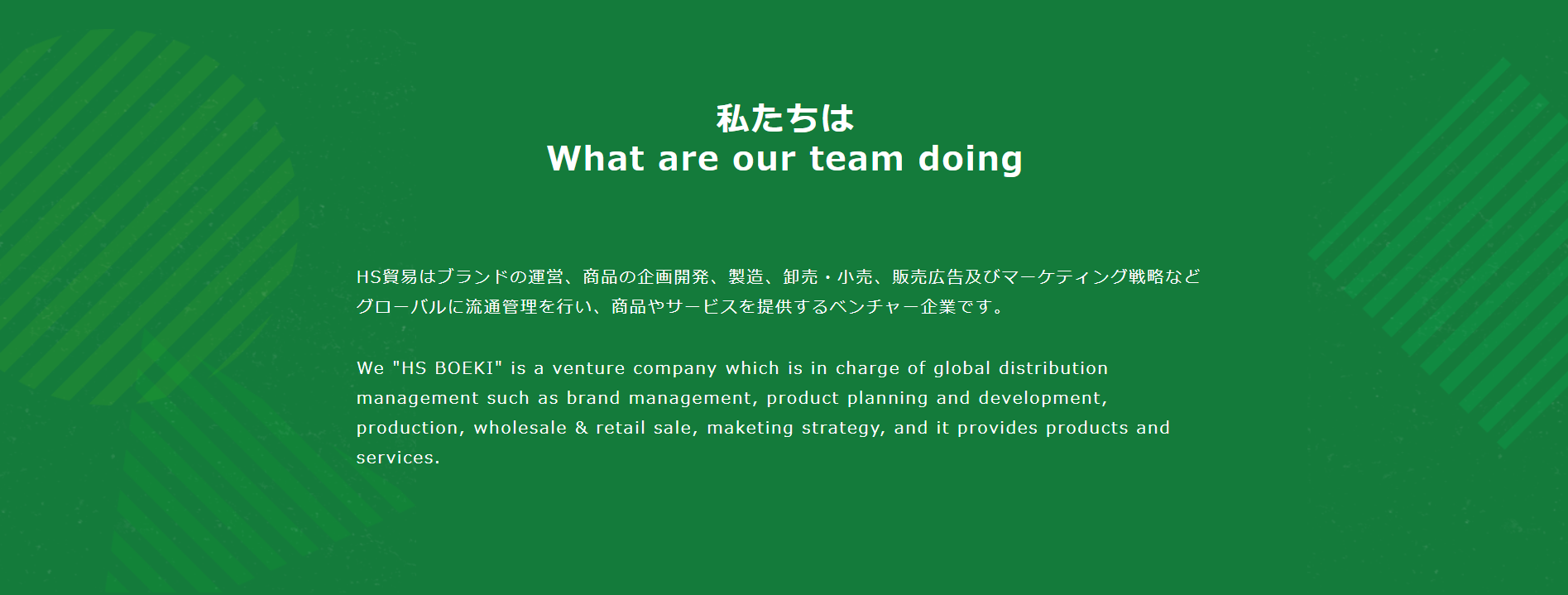 私たちは
What are our team doing

HS貿易はブランドの運営、商品の企画開発、製造、卸売・小売、販売広告及びマーケティング戦略などグローバルに流通管理を行い、商品やサービスを提供するベンチャー企業です。

We "HS BOEKI" is a venture company which is in charge of global distribution management such as brand management, product planning and development, production, wholesale & retail sale, maketing strategy, and it provides products and services.